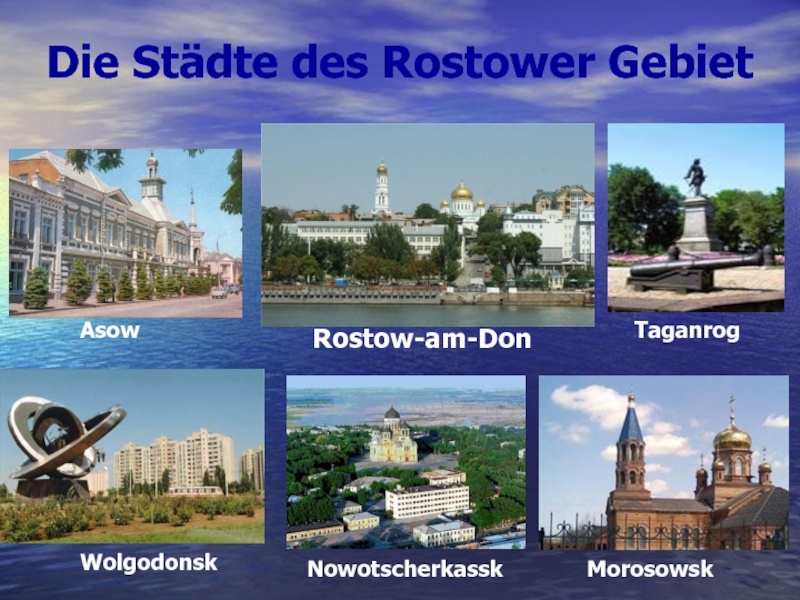 Die Städte des Rostower Gebiet

Asow

Rostow-am-Don

Taganrog

Wolgodonsk

Nowotscherkassk

Morosowsk